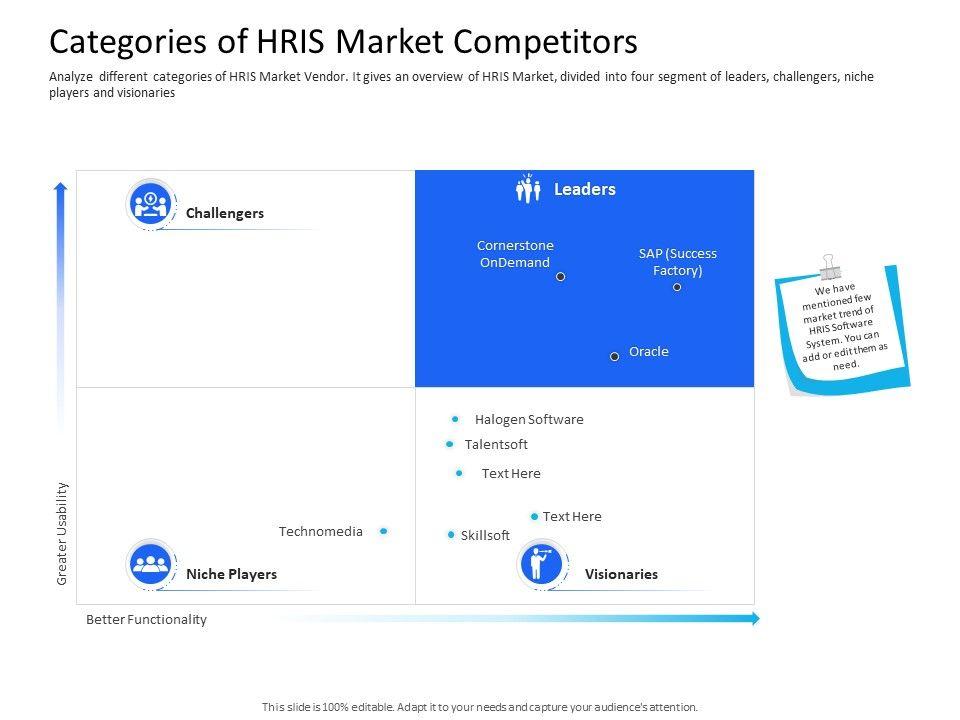 Categories of HRIS Market Competitors

Analyze different categories of HRIS Market Vendor. It gives an overview of HRIS Market, divided into four segment of leaders, challengers, niche players and visionaries

Challengers

Leaders

Cornerstone OnDemand

SAP (Success Factory)

Oracle

We have mentioned few market trend of HRIS Software System. You can add or edit them as need.

Halogen Software

Talentsoft

Text Here

Text Here

Technomedia

Skillsoft

Niche Players

Visionaries

Greater Usability

Better Functionality

This slide is 100% editable. Adapt it to your needs and capture your audience's attention.